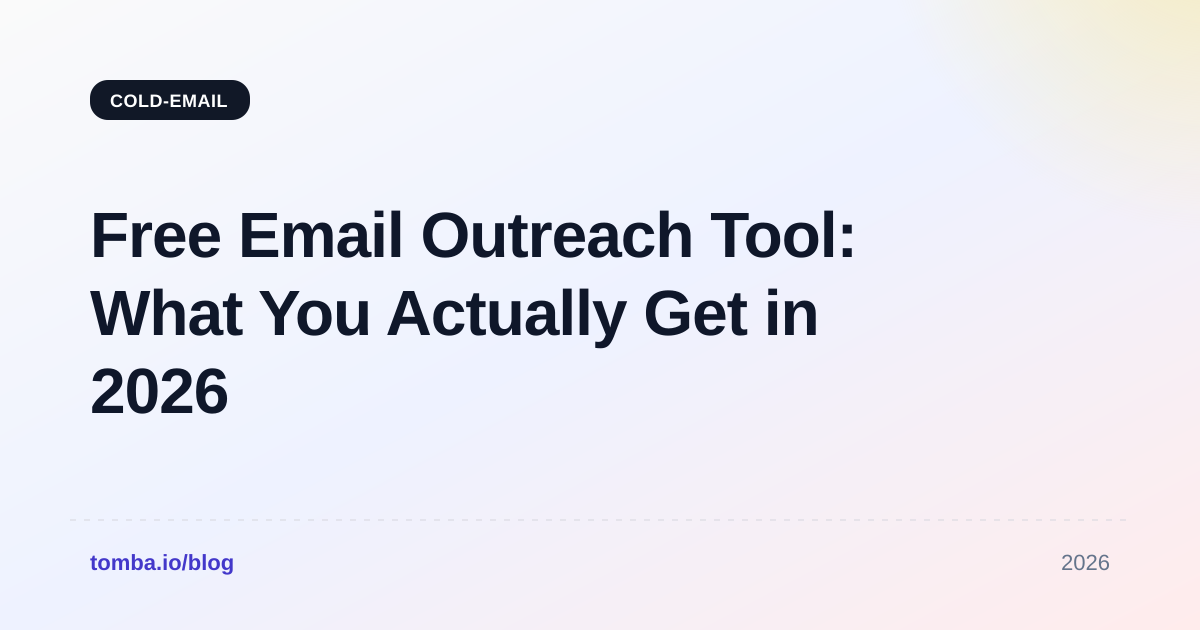 COLD-EMAIL

Free Email Outreach Tool: What You Actually Get in 2026

tomba.io/blog

2026